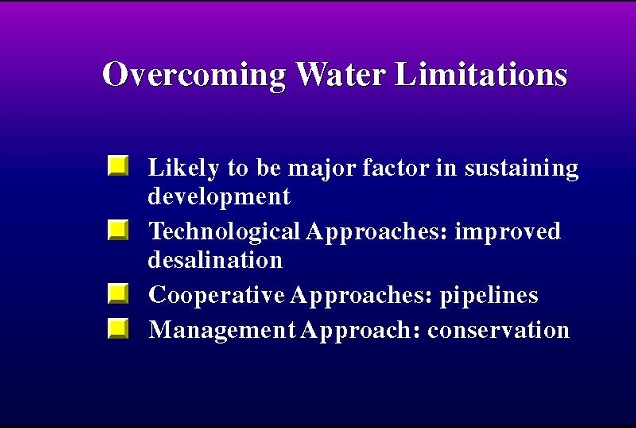 Overcoming Water Limitations

Likely to be major factor in sustaining development

Technological Approaches: improved desalination

Cooperative Approaches: pipelines

Management Approach: conservation